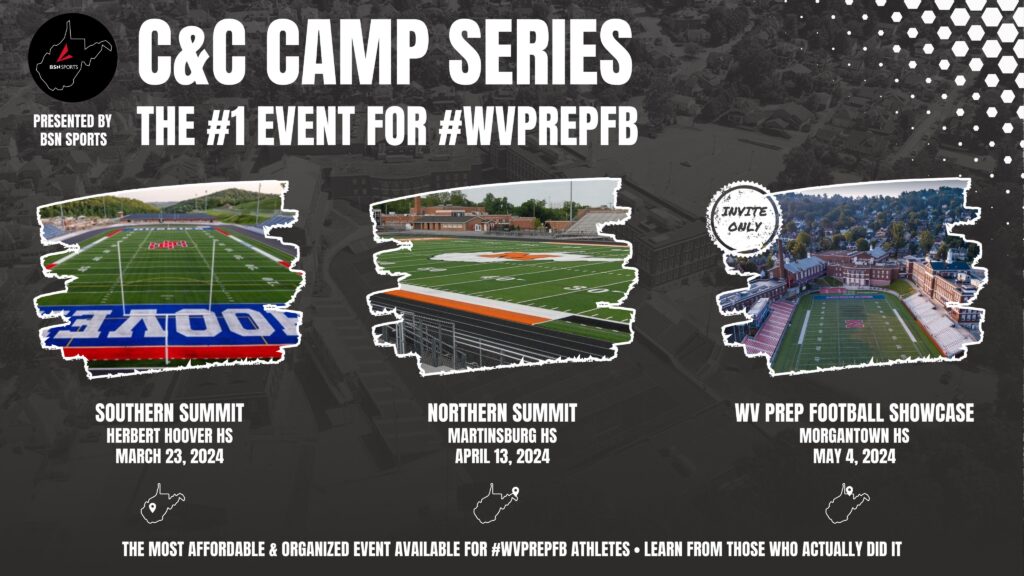 BSN SPORTS

PRESENTED BY BSN SPORTS

C&C CAMP SERIES

THE #1 EVENT FOR #WVPREPFB

HOOVE

INVITE ONLY

SOUTHERN SUMMIT
HERBERT HOOVER HS
MARCH 23, 2024

NORTHERN SUMMIT
MARTINSBURG HS
APRIL 13, 2024

WV PREP FOOTBALL SHOWCASE
MORGANTOWN HS
MAY 4, 2024

THE MOST AFFORDABLE & ORGANIZED EVENT AVAILABLE FOR #WVPREPFB ATHLETES • LEARN FROM THOSE WHO ACTUALLY DID IT